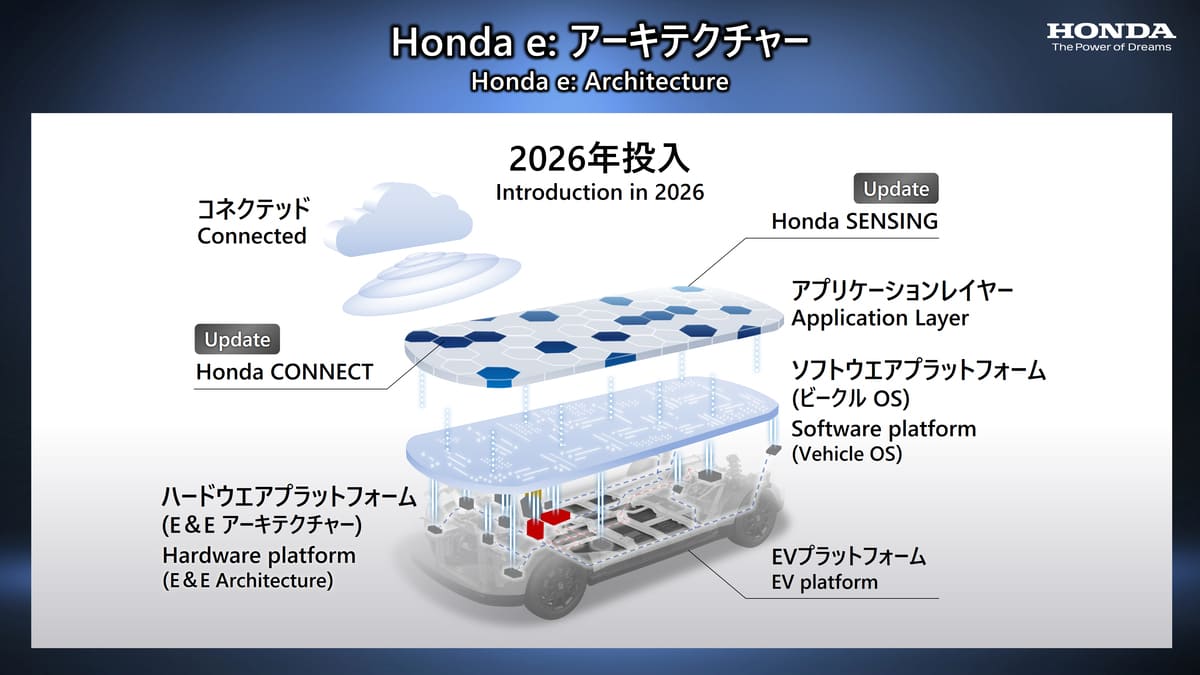 Honda e: アーキテクチャー
Honda e: Architecture

HONDA
The Power of Dreams

2026年投入
Introduction in 2026

コネクテッド
Connected

Update
Honda SENSING

アプリケーションレイヤー
Application Layer

Update
Honda CONNECT

ソフトウエアプラットフォーム
(ビークル OS)
Software platform
(Vehicle OS)

ハードウエアプラットフォーム
(E&E アーキテクチャー)
Hardware platform
(E&E Architecture)

EVプラットフォーム
EV platform